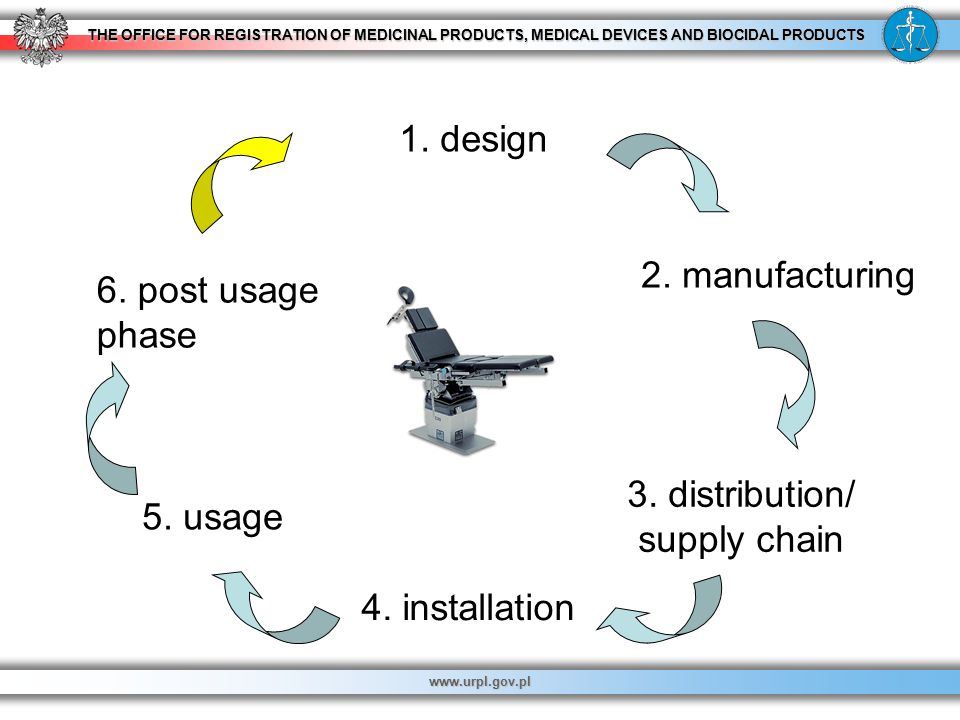 THE OFFICE FOR REGISTRATION OF MEDICINAL PRODUCTS, MEDICAL DEVICES AND BIOCIDAL PRODUCTS

1. design

2. manufacturing

3. distribution/ supply chain

4. installation

5. usage

6. post usage phase

www.urpl.gov.pl